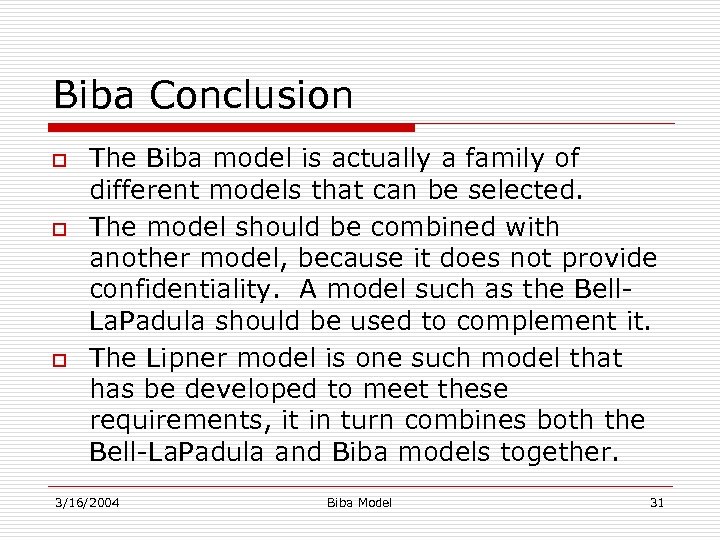 Biba Conclusion

The Biba model is actually a family of different models that can be selected.

The model should be combined with another model, because it does not provide confidentiality. A model such as the Bell-LaPadula should be used to complement it.

The Lipner model is one such model that has be developed to meet these requirements, it in turn combines both the Bell-LaPadula and Biba models together.

3/16/2004 Biba Model 31